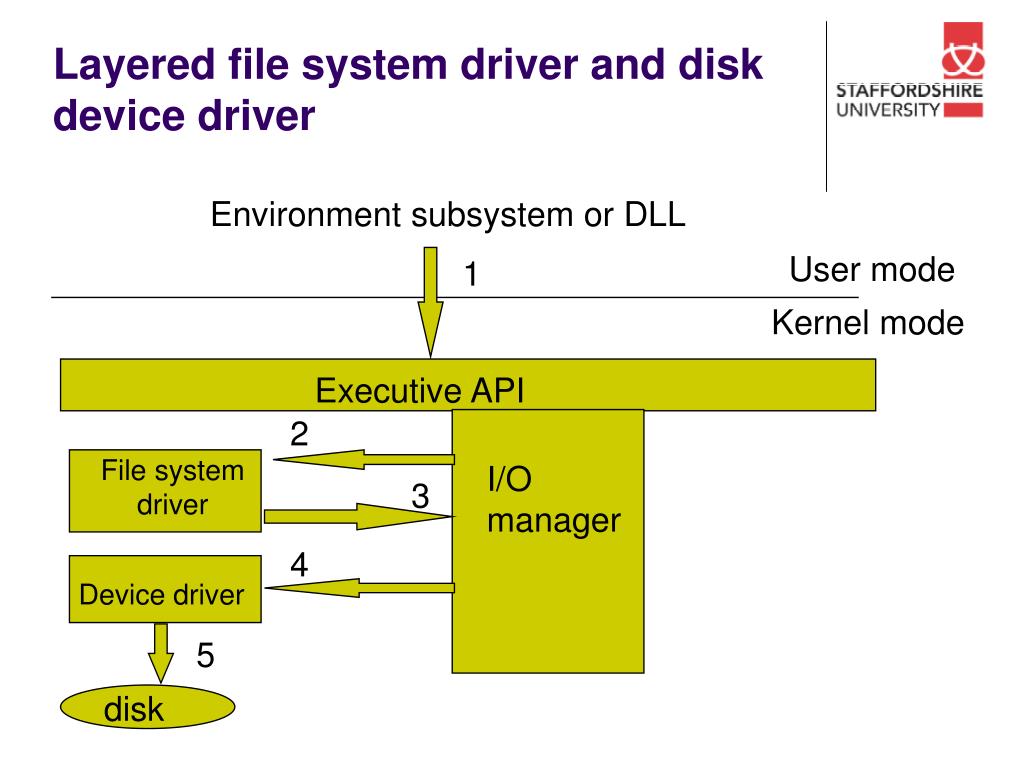 Layered file system driver and disk device driver

STAFFORDSHIRE UNIVERSITY

Environment subsystem or DLL

1

User mode

Kernel mode

Executive API

2

File system driver

3

I/O manager

4

Device driver

5

disk